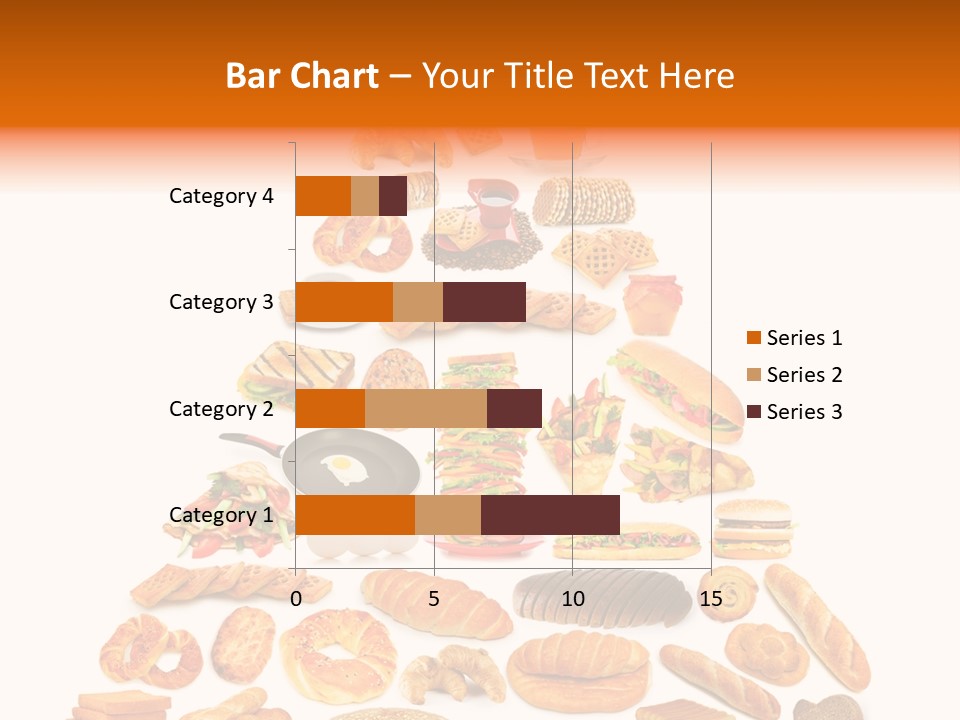 Bar Chart – Your Title Text Here

Category 4
Category 3
Category 2
Category 1

0
5
10
15

Series 1
Series 2
Series 3